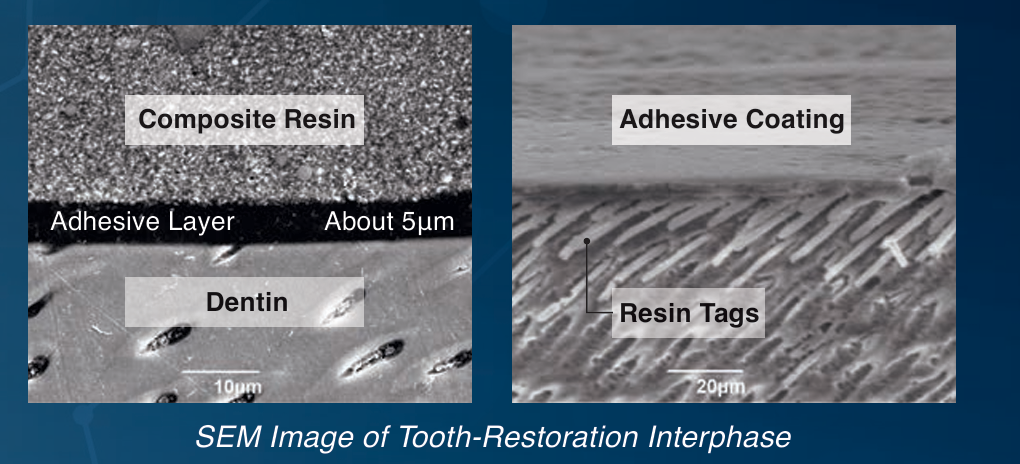 Composite Resin

Adhesive Layer

About 5µm

Dentin

10µm

Adhesive Coating

Resin Tags

20µm

SEM Image of Tooth-Restoration Interphase